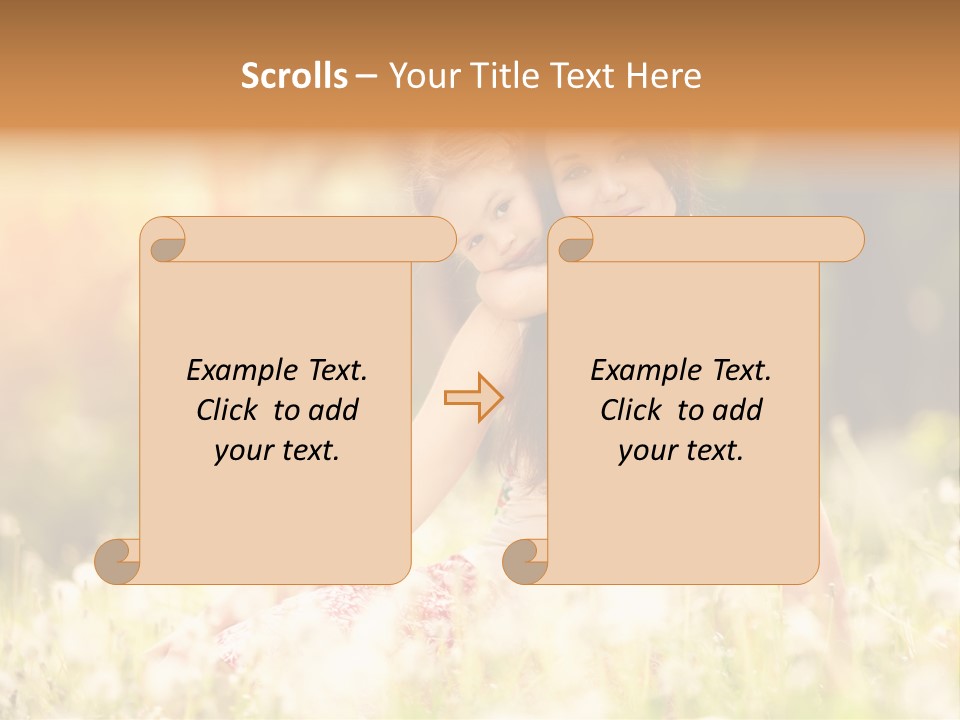 Scrolls – Your Title Text Here

Example Text. Click to add your text.

Example Text. Click to add your text.